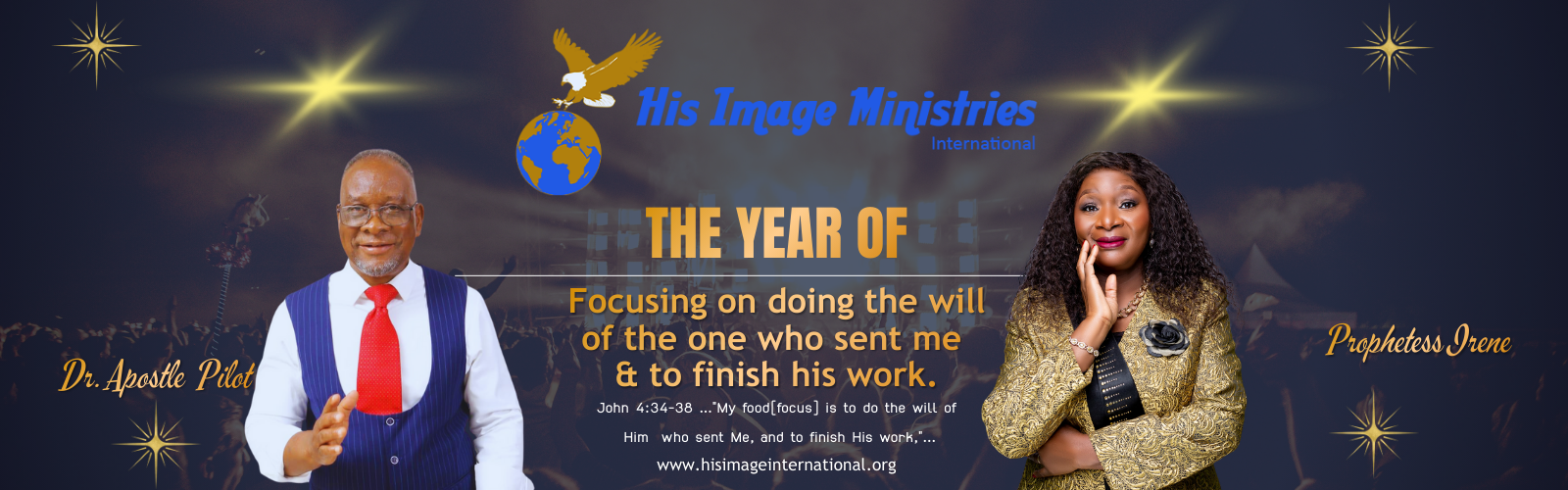 His Image Ministries
International

THE YEAR OF

Focusing on doing the will of the one who sent me & to finish his work.

John 4:34-38 ..."My food[focus] is to do the will of Him who sent Me, and to finish His work,"...

www.hisimageinternational.org

Dr. Apostle Pilot

Prophetess Irene